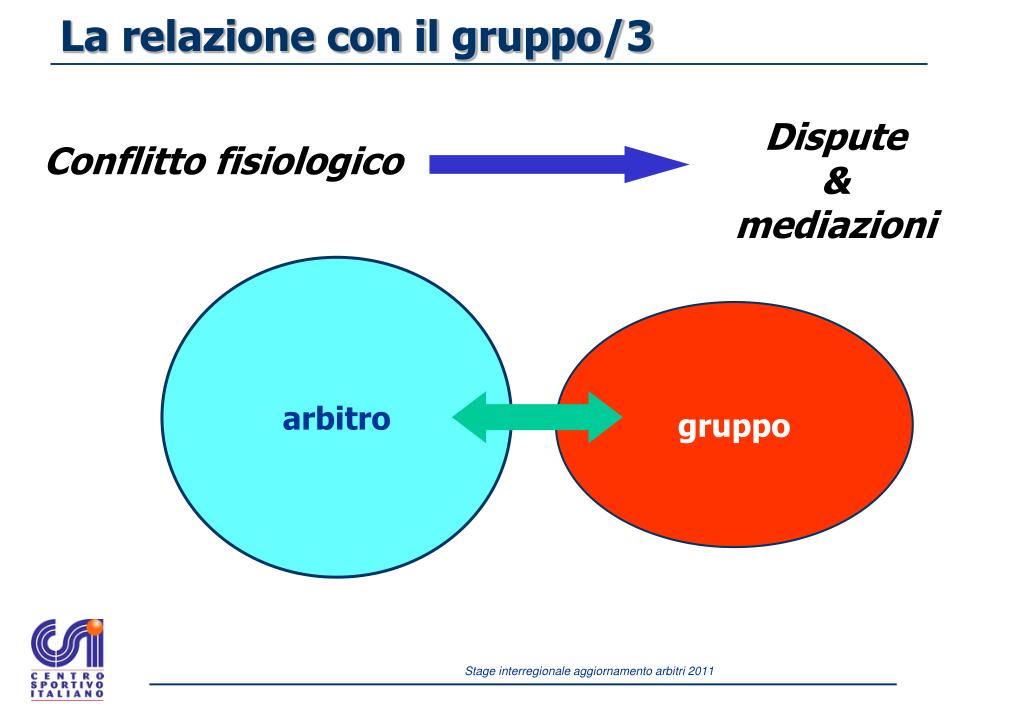 La relazione con il gruppo/3

Conflitto fisiologico

Dispute & mediazioni

arbitro

gruppo

CSI
CENTRO SPORTIVO ITALIANO

Stage interregionale aggiornamento arbitri 2011